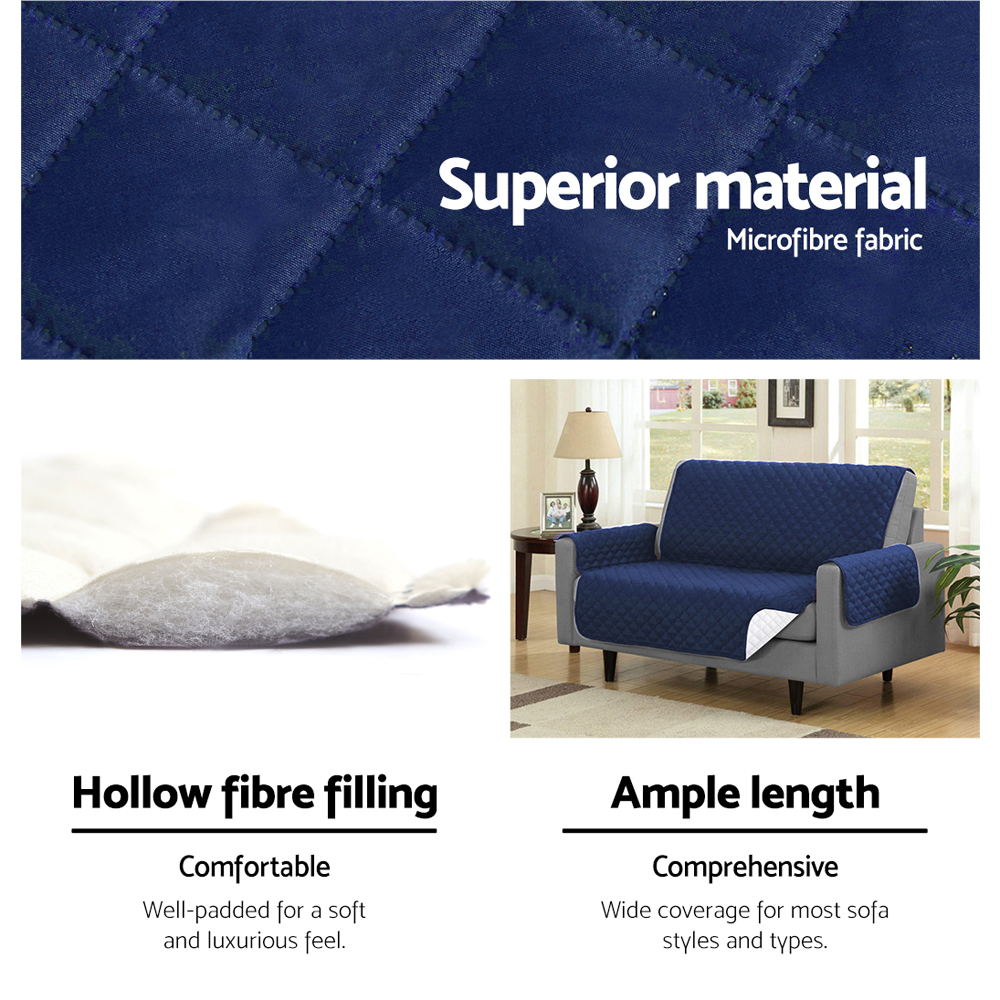 Superior material
Microfibre fabric

Hollow fibre filling

Comfortable

Well-padded for a soft and luxurious feel.

Ample length

Comprehensive

Wide coverage for most sofa styles and types.